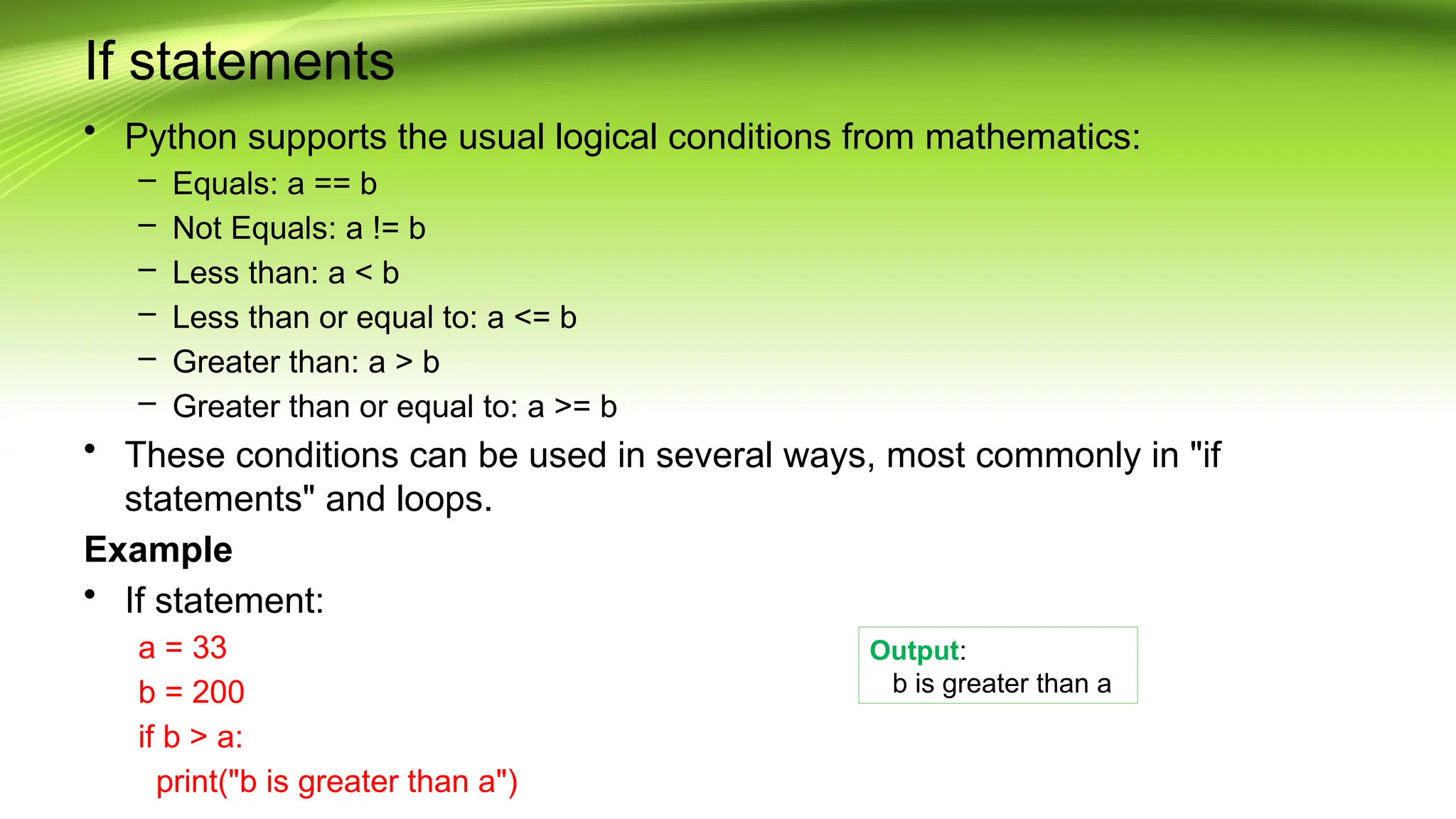 If statements

• Python supports the usual logical conditions from mathematics:
  – Equals: a == b
  – Not Equals: a != b
  – Less than: a < b
  – Less than or equal to: a <= b
  – Greater than: a > b
  – Greater than or equal to: a >= b
• These conditions can be used in several ways, most commonly in "if statements" and loops.

Example
• If statement:
  a = 33
  b = 200
  if b > a:
    print("b is greater than a")

Output:
b is greater than a